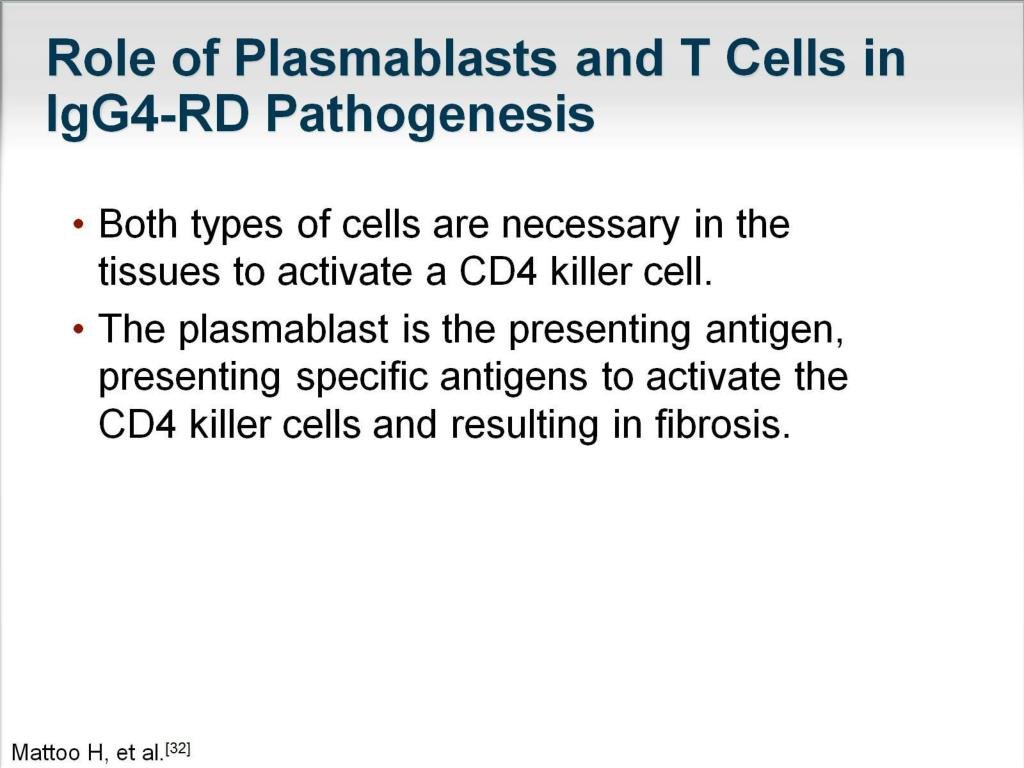 Role of Plasmablasts and T Cells in IgG4-RD Pathogenesis

• Both types of cells are necessary in the tissues to activate a CD4 killer cell.

• The plasmablast is the presenting antigen, presenting specific antigens to activate the CD4 killer cells and resulting in fibrosis.

Mattoo H, et al.$^{[32]}$